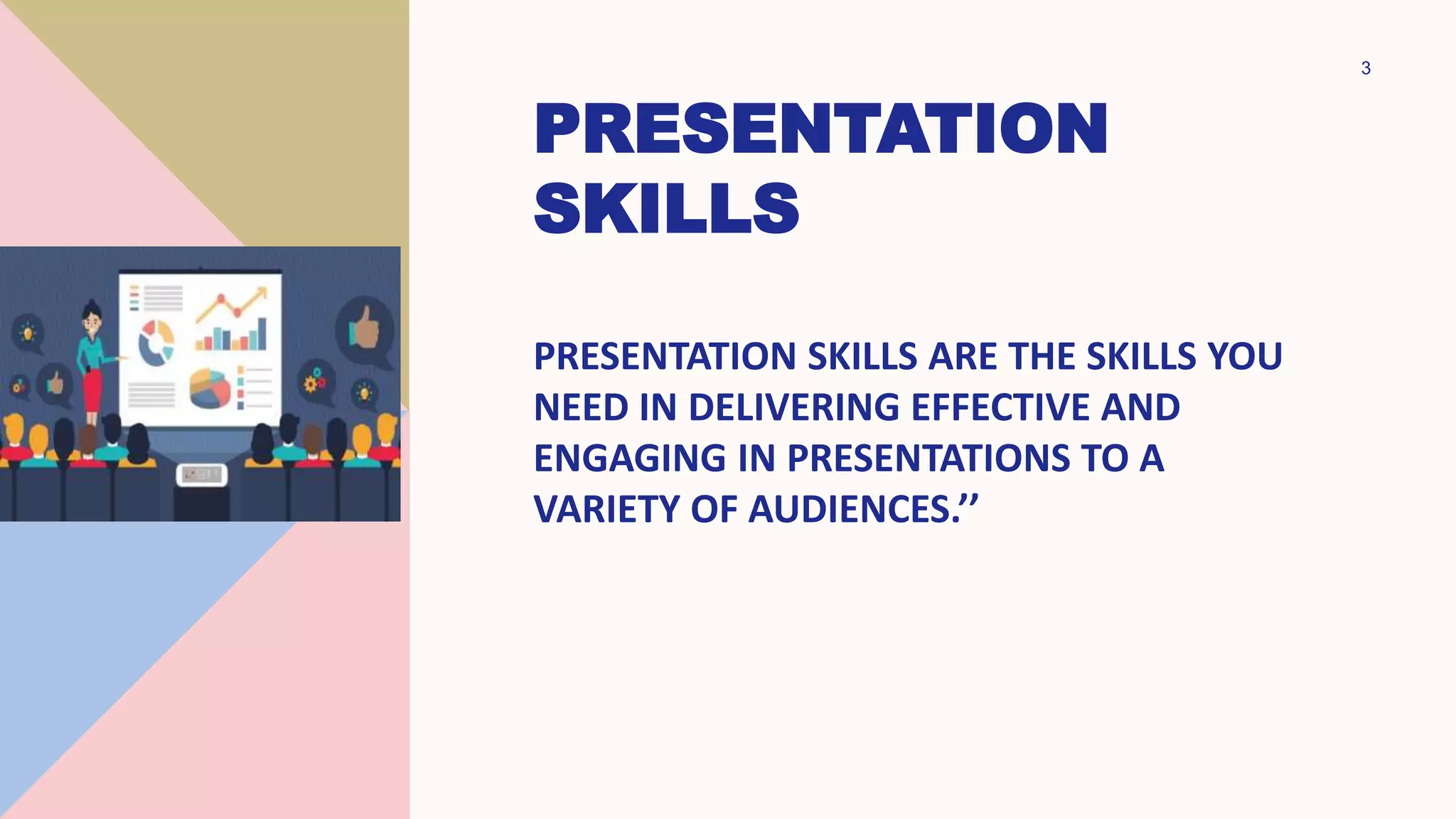 3

PRESENTATION SKILLS

PRESENTATION SKILLS ARE THE SKILLS YOU NEED IN DELIVERING EFFECTIVE AND ENGAGING IN PRESENTATIONS TO A VARIETY OF AUDIENCES.”